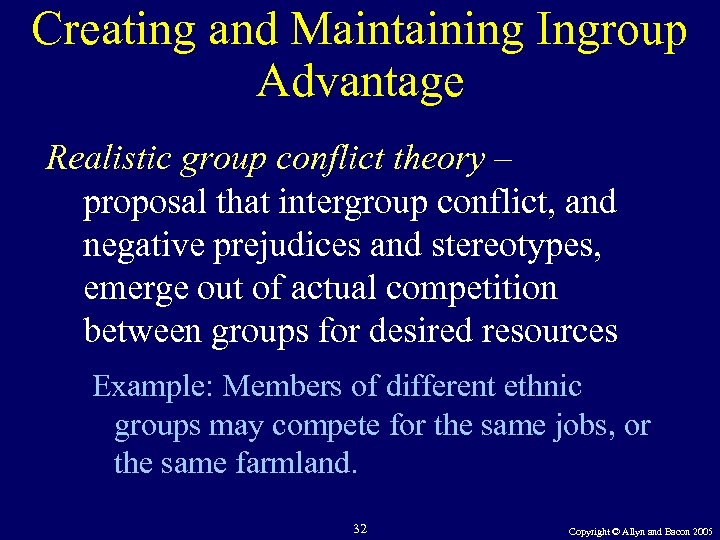 Creating and Maintaining Ingroup Advantage

Realistic group conflict theory – proposal that intergroup conflict, and negative prejudices and stereotypes, emerge out of actual competition between groups for desired resources

Example: Members of different ethnic groups may compete for the same jobs, or the same farmland.

32

Copyright © Allyn and Bacon 2005